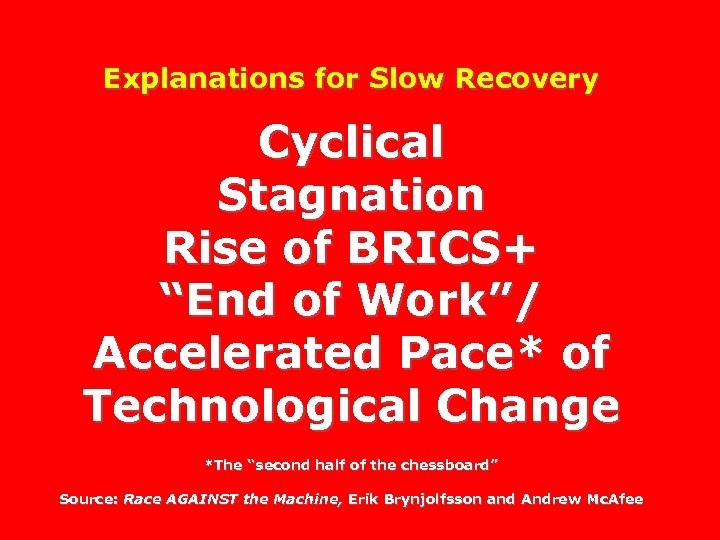 Explanations for Slow Recovery

Cyclical
Stagnation
Rise of BRICS+
“End of Work”/
Accelerated Pace* of
Technological Change

*The “second half of the chessboard”

Source: Race AGAINST the Machine, Erik Brynjolfsson and Andrew McAfee